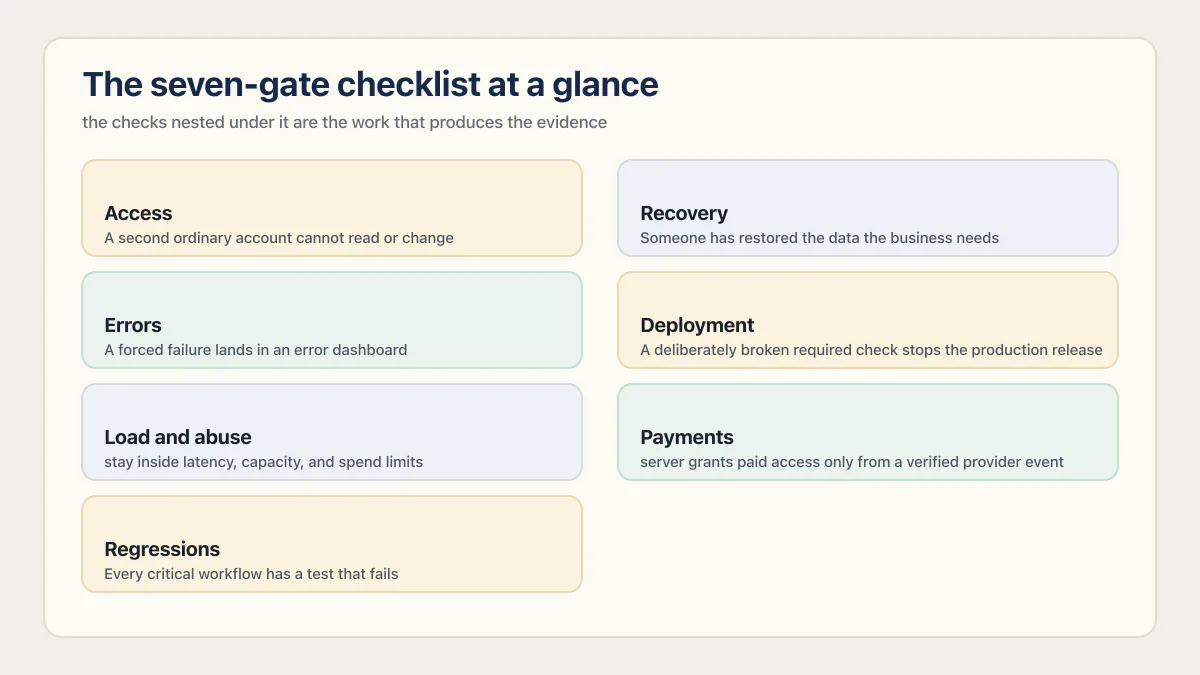 The seven-gate checklist at a glance

the checks nested under it are the work that produces the evidence

Access
A second ordinary account cannot read or change

Errors
A forced failure lands in an error dashboard

Load and abuse
stay inside latency, capacity, and spend limits

Regressions
Every critical workflow has a test that fails

Recovery
Someone has restored the data the business needs

Deployment
A deliberately broken required check stops the production release

Payments
server grants paid access only from a verified provider event